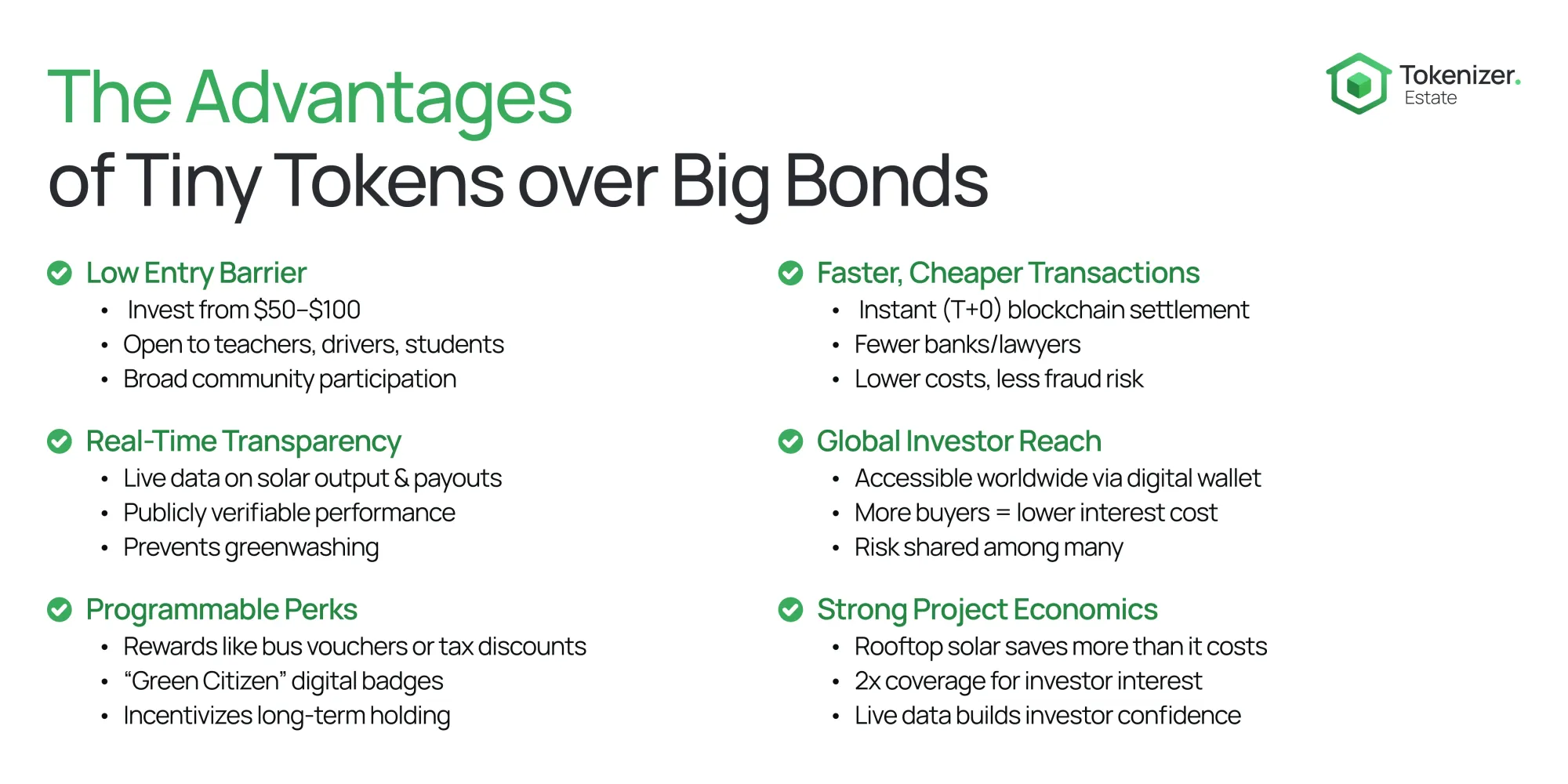 The Advantages
of Tiny Tokens over Big Bonds

Tokenizer.
Estate

Low Entry Barrier
• Invest from \$50–\$100
• Open to teachers, drivers, students
• Broad community participation

Real-Time Transparency
• Live data on solar output & payouts
• Publicly verifiable performance
• Prevents greenwashing

Programmable Perks
• Rewards like bus vouchers or tax discounts
• “Green Citizen” digital badges
• Incentivizes long-term holding

Faster, Cheaper Transactions
• Instant (T+0) blockchain settlement
• Fewer banks/lawyers
• Lower costs, less fraud risk

Global Investor Reach
• Accessible worldwide via digital wallet
• More buyers = lower interest cost
• Risk shared among many

Strong Project Economics
• Rooftop solar saves more than it costs
• 2x coverage for investor interest
• Live data builds investor confidence